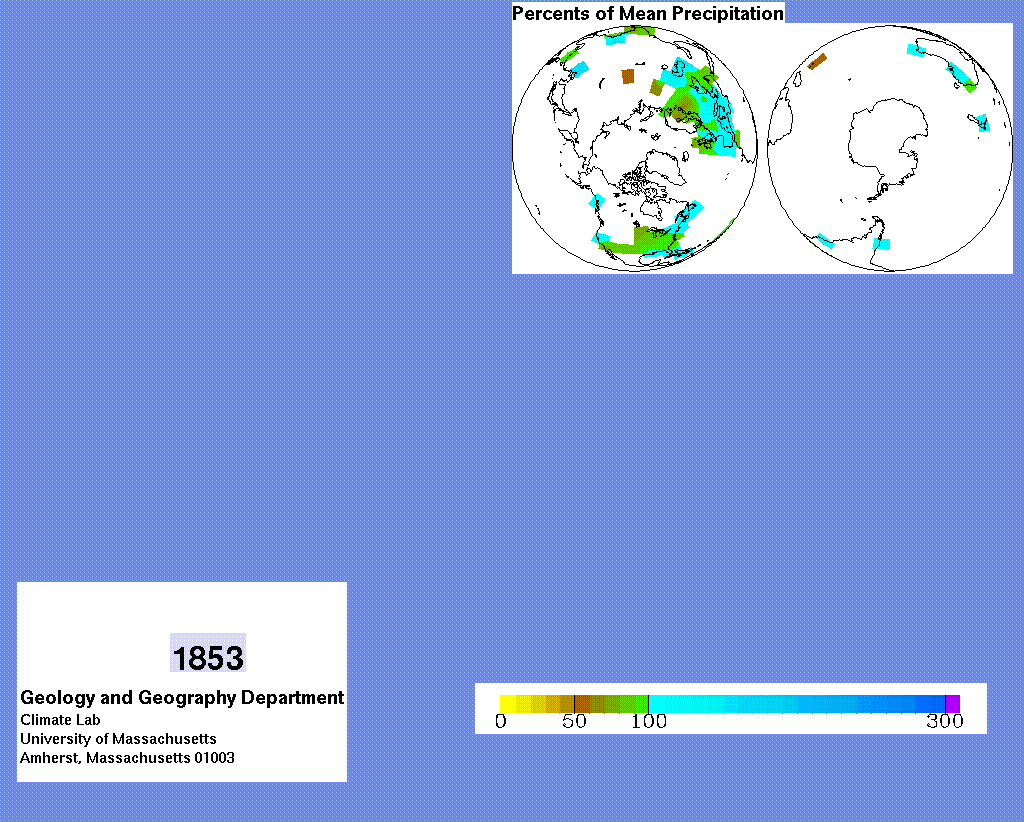 Percents of Mean Precipitation

1853

Geology and Geography Department
Climate Lab
University of Massachusetts
Amherst, Massachusetts 01003

0 50 100 300